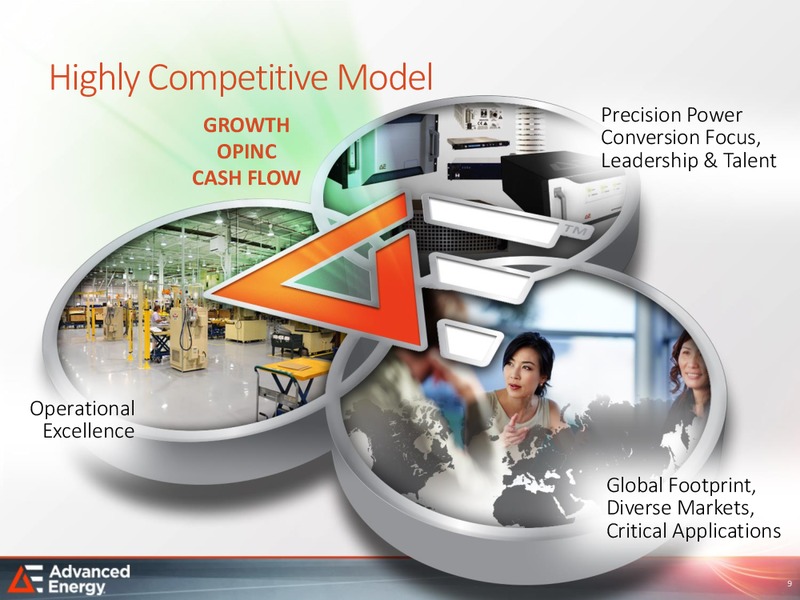 Highly Competitive Model

GROWTH
OPINC
CASH FLOW

Precision Power Conversion Focus, Leadership & Talent

TM

Operational Excellence

Global Footprint, Diverse Markets, Critical Applications

Advanced Energy

9